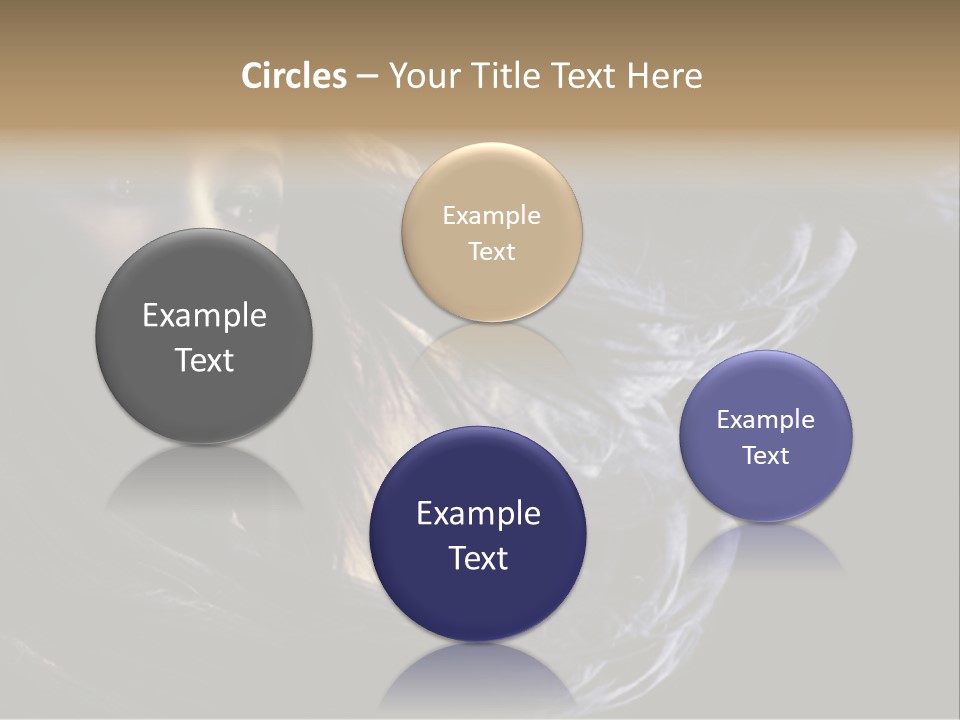 Circles – Your Title Text Here

Example Text

Example Text

Example Text

Example Text